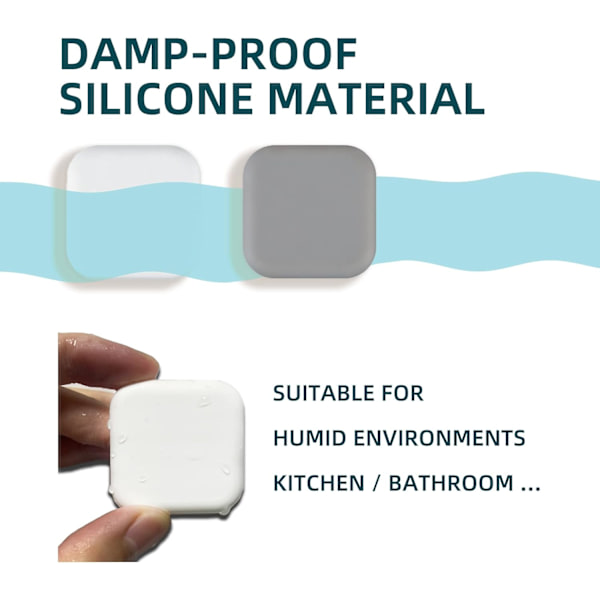 DAMP-PROOF
SILICONE MATERIAL

SUITABLE FOR

HUMID ENVIRONMENTS

KITCHEN / BATHROOM ...